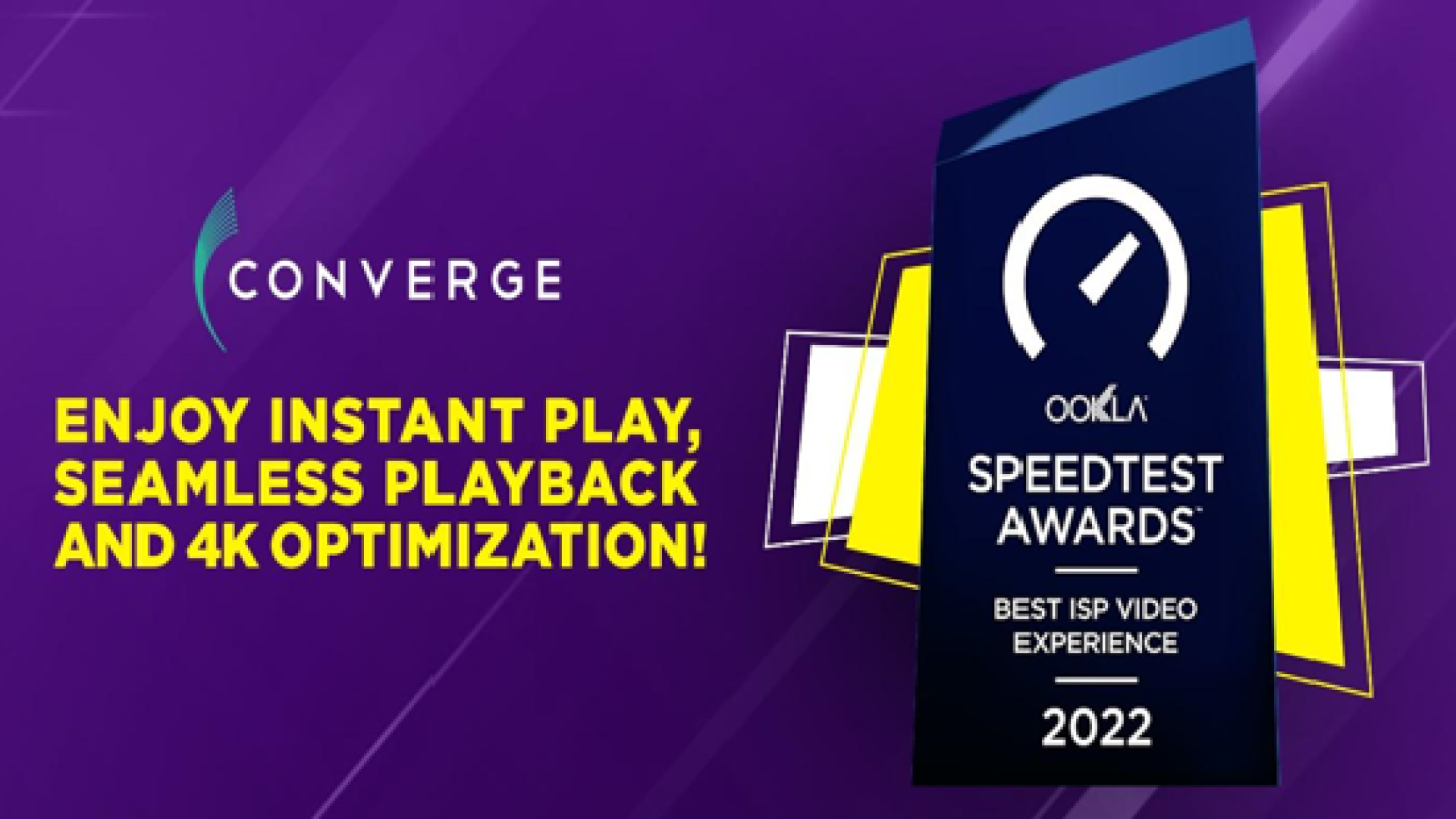 CONVERGE

ENJOY INSTANT PLAY, SEAMLESS PLAYBACK AND 4K OPTIMIZATION!

OOKLA

SPEEDTEST AWARDS

BEST ISP VIDEO EXPERIENCE

2022